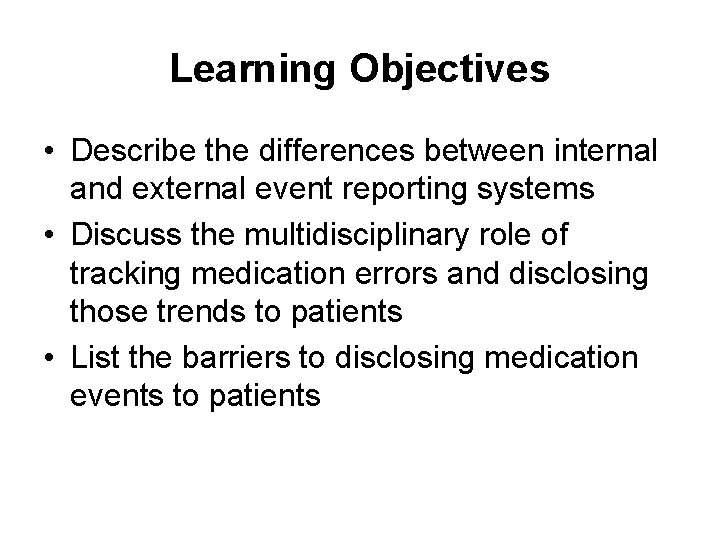 Learning Objectives

• Describe the differences between internal and external event reporting systems
• Discuss the multidisciplinary role of tracking medication errors and disclosing those trends to patients
• List the barriers to disclosing medication events to patients